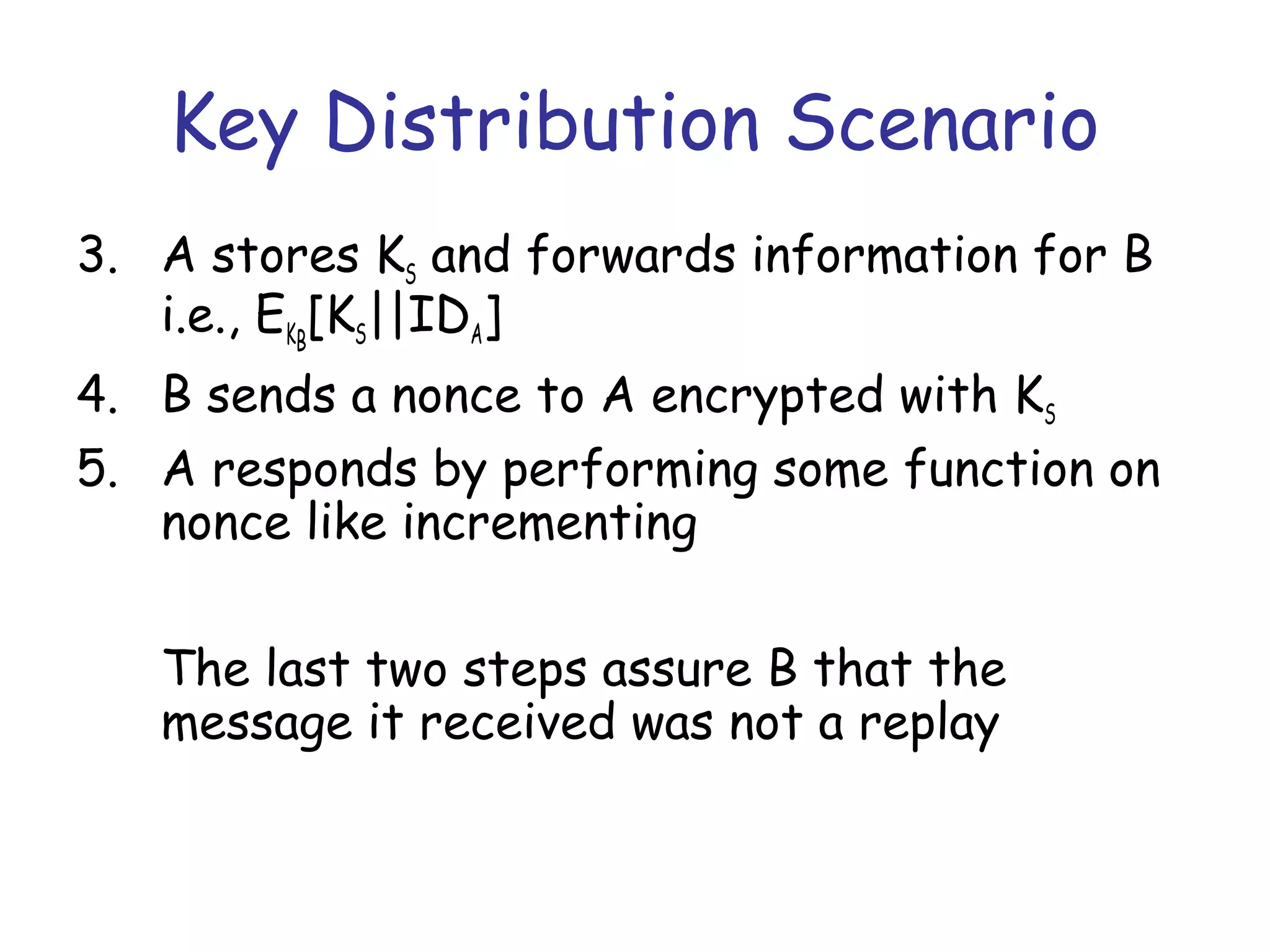 Key Distribution Scenario

3. A stores $K_S$ and forwards information for B i.e., $E_{K_B}[K_S||ID_A]$

4. B sends a nonce to A encrypted with $K_S$

5. A responds by performing some function on nonce like incrementing

The last two steps assure B that the message it received was not a replay